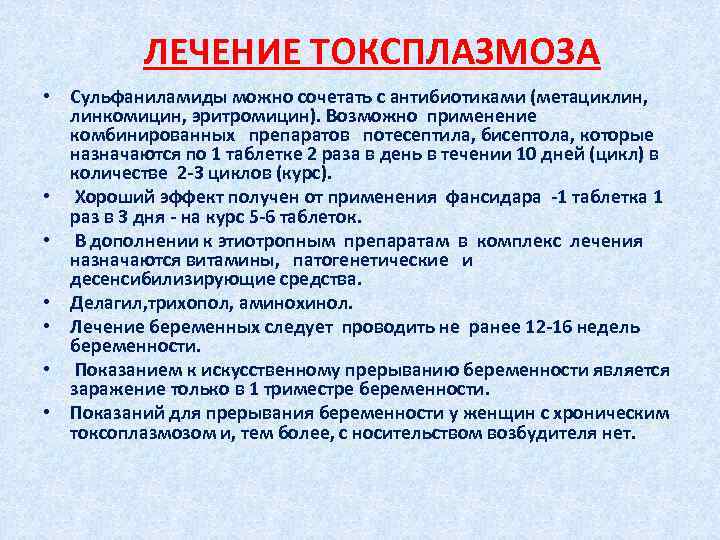 ЛЕЧЕНИЕ ТОКСПЛАЗМОЗА

• Сульфаниламиды можно сочетать с антибиотиками (метациклин, линкомицин, эритромицин). Возможно применение комбинированных препаратов потесептила, бисептола, которые назначаются по 1 таблетке 2 раза в день в течении 10 дней (цикл) в количестве 2-3 циклов (курс).

• Хороший эффект получен от применения фансидара -1 таблетка 1 раз в 3 дня - на курс 5-6 таблеток.

• В дополнении к этиотропным препаратам в комплекс лечения назначаются витамины, патогенетические и десенсибилизирующие средства.

• Делагил,трихопол, аминохинол.

• Лечение беременных следует проводить не ранее 12-16 недель беременности.

• Показанием к искусственному прерыванию беременности является заражение только в 1 триместре беременности.

• Показаний для прерывания беременности у женщин с хроническим токсоплазмозом и, тем более, с носительством возбудителя нет.